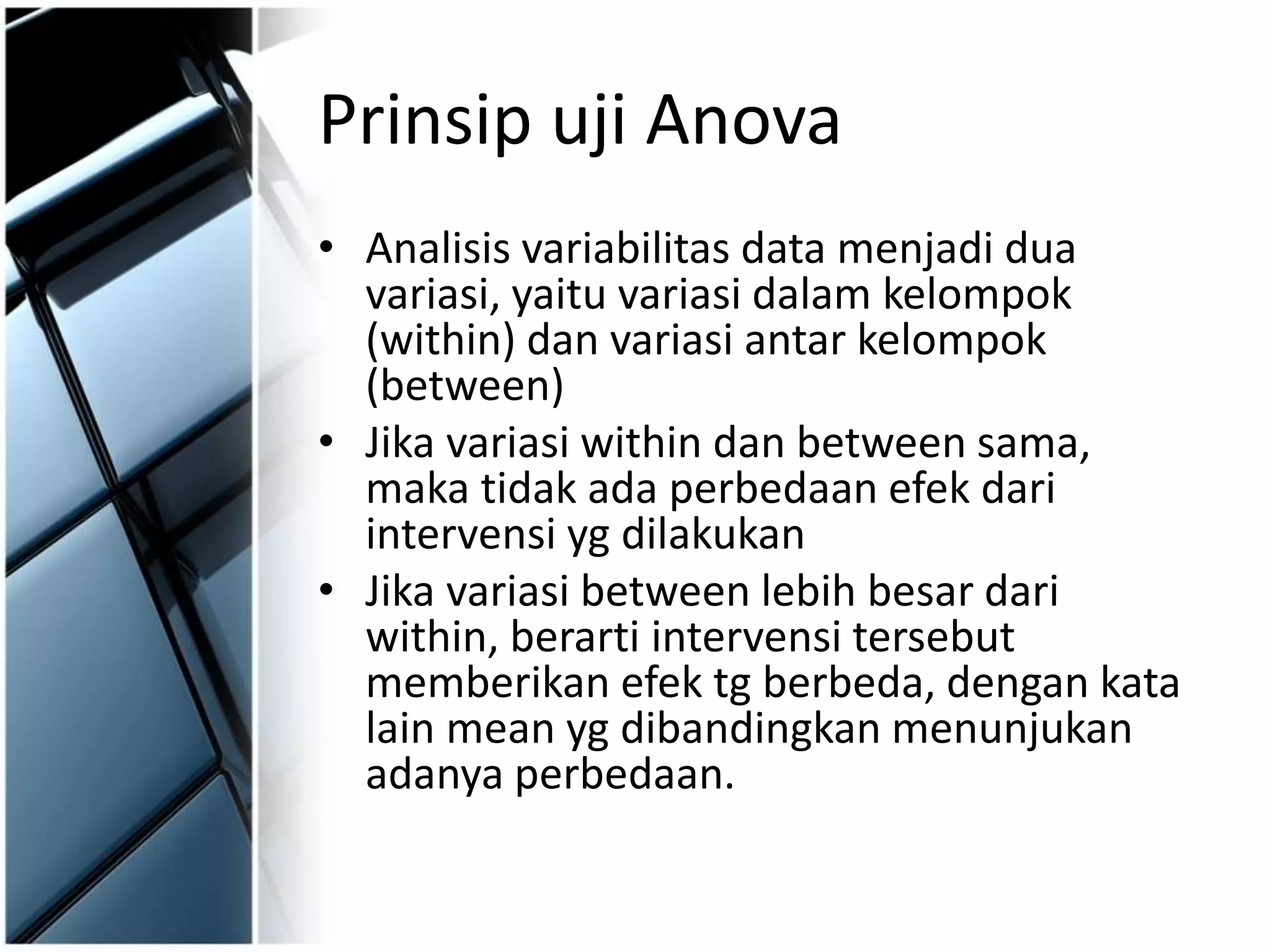 Prinsip uji Anova

• Analisis variabilitas data menjadi dua variasi, yaitu variasi dalam kelompok (within) dan variasi antar kelompok (between)
• Jika variasi within dan between sama, maka tidak ada perbedaan efek dari intervensi yg dilakukan
• Jika variasi between lebih besar dari within, berarti intervensi tersebut memberikan efek tg berbeda, dengan kata lain mean yg dibandingkan menunjukan adanya perbedaan.